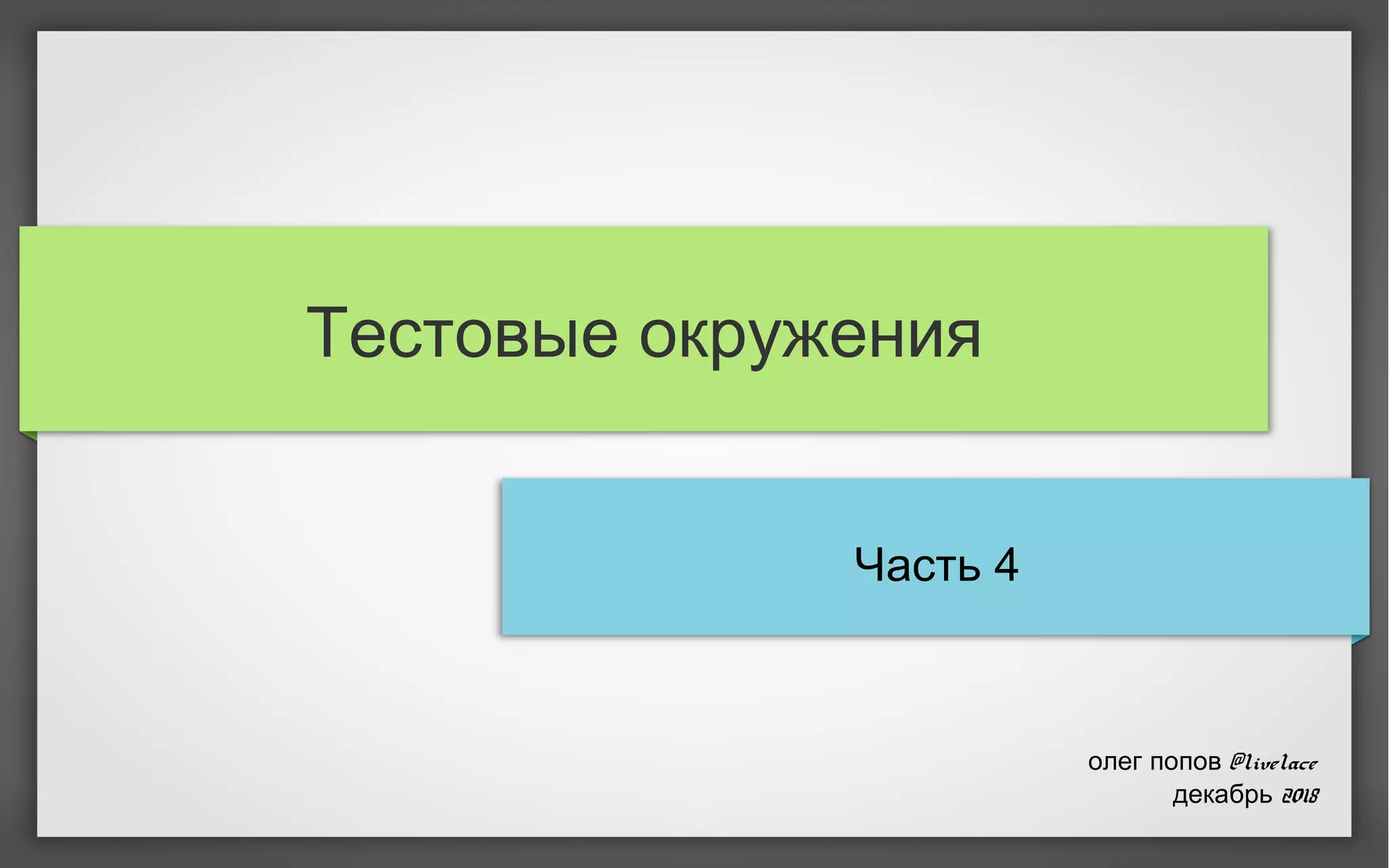 Тестовые окружения

Часть 4

олег попов @livelace
декабрь 2018